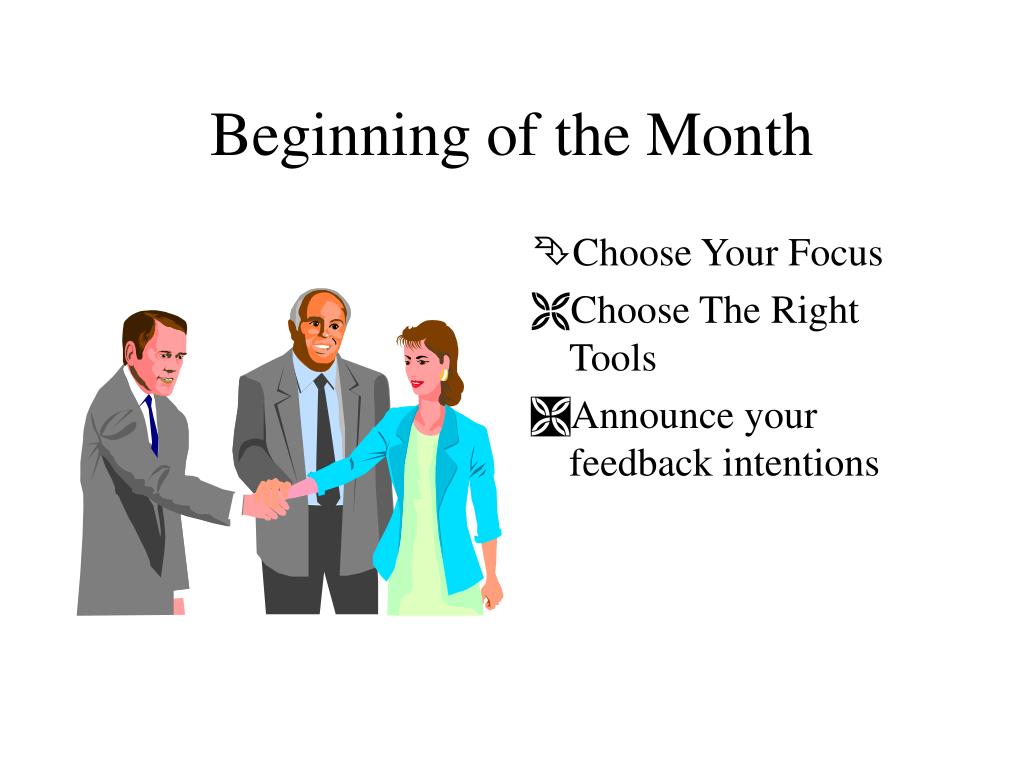 Beginning of the Month

Choose Your Focus

Choose The Right Tools

Announce your feedback intentions